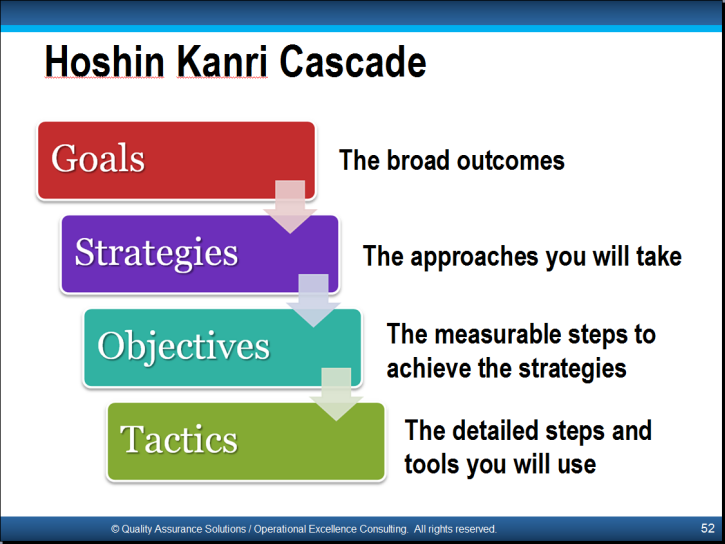 Hoshin Kanri Cascade

Goals

The broad outcomes

Strategies

The approaches you will take

Objectives

The measurable steps to achieve the strategies

Tactics

The detailed steps and tools you will use

© Quality Assurance Solutions / Operational Excellence Consulting. All rights reserved.

52